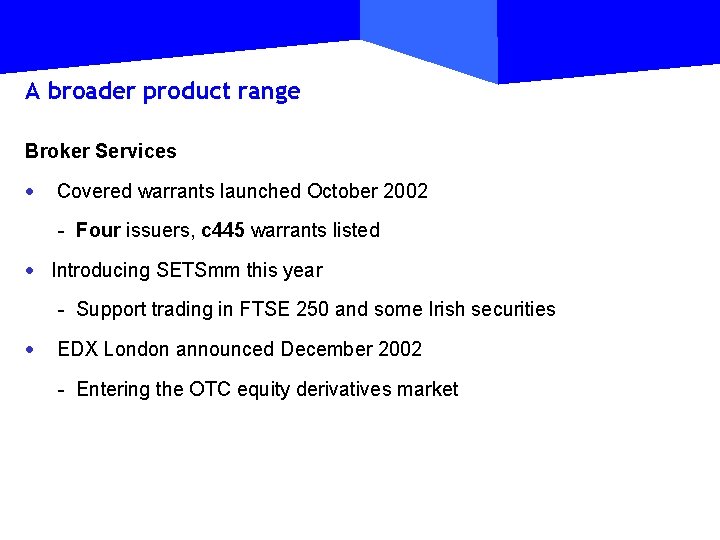 A broader product range

Broker Services

• Covered warrants launched October 2002

- Four issuers, c445 warrants listed

• Introducing SETSmm this year

- Support trading in FTSE 250 and some Irish securities

• EDX London announced December 2002

- Entering the OTC equity derivatives market